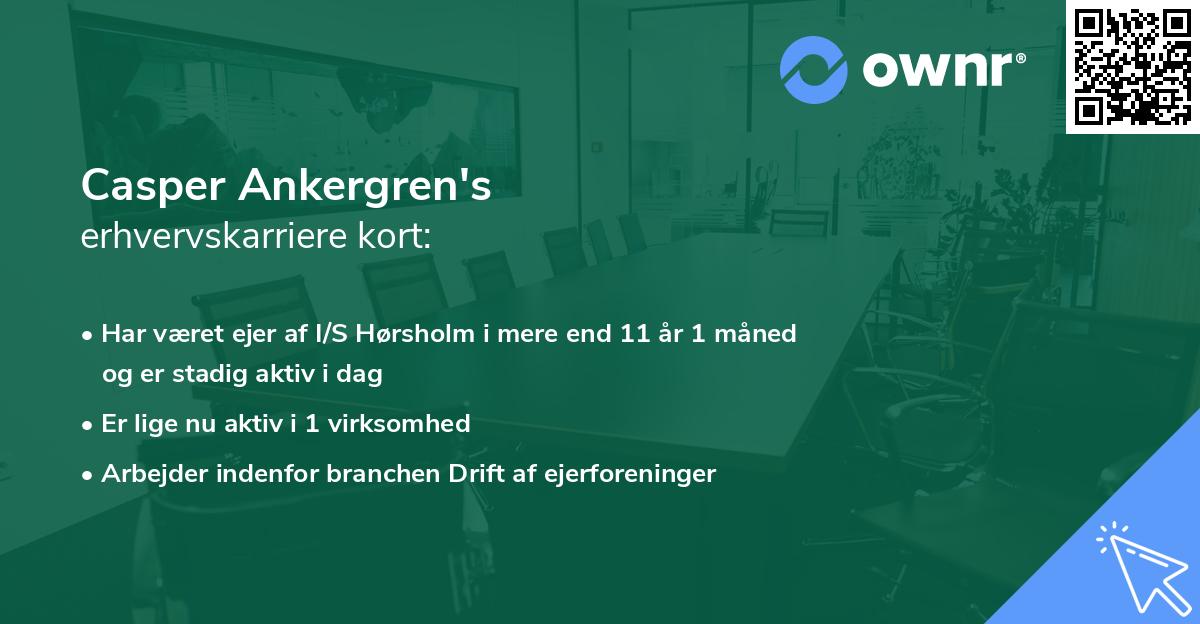 ownr®

Casper Ankergren's
erhvervskarriere kort:

• Har været ejer af I/S Hørsholm i mere end 11 år 1 måned og er stadig aktiv i dag
• Er lige nu aktiv i 1 virksomhed
• Arbejder indenfor branchen Drift af ejerforeninger